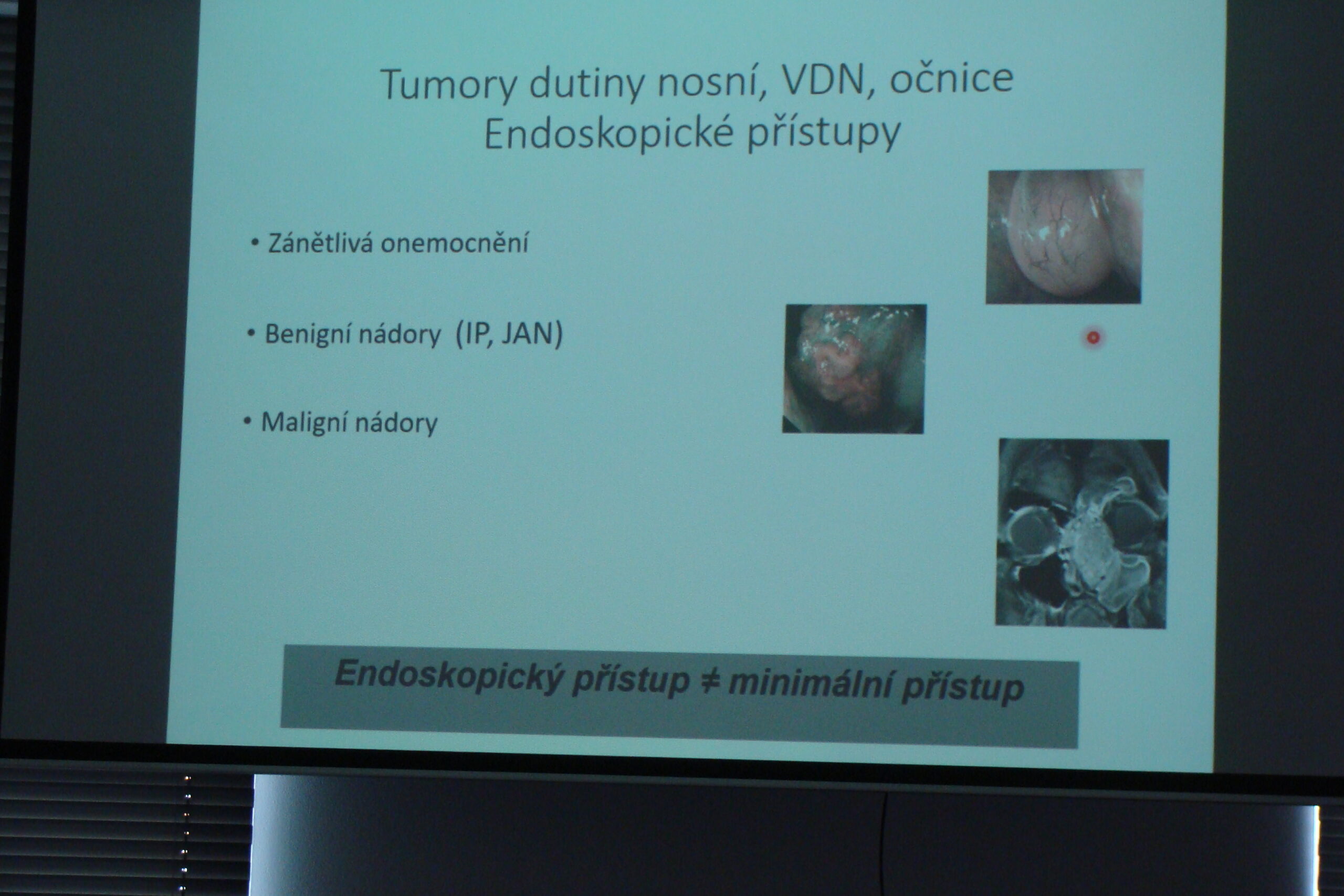 Tumory dutiny nosní, VDN, očnice
Endoskopické přístupy

• Zánětlivá onemocnění

• Benigní nádory (IP, JAN)

• Maligní nádory

Endoskopický přístup ≠ minimální přístup